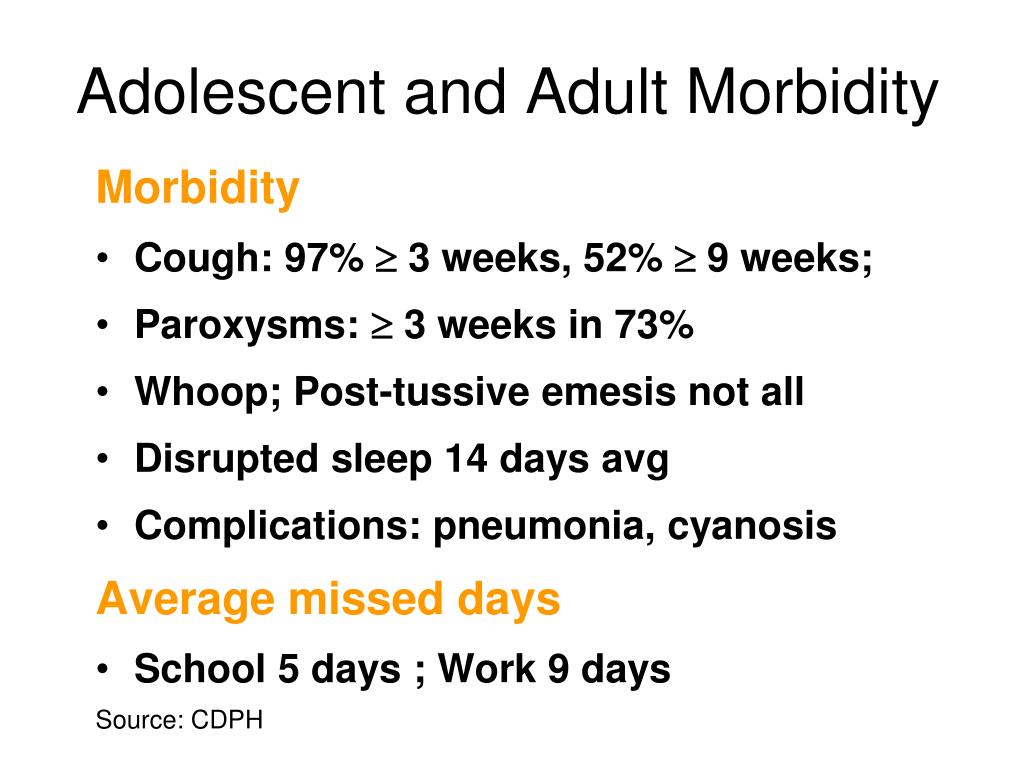 Adolescent and Adult Morbidity

Morbidity

• Cough: 97% $\geq$ 3 weeks, 52% $\geq$ 9 weeks;
• Paroxysms: $\geq$ 3 weeks in 73%
• Whoop; Post-tussive emesis not all
• Disrupted sleep 14 days avg
• Complications: pneumonia, cyanosis

Average missed days

• School 5 days ; Work 9 days

Source: CDPH